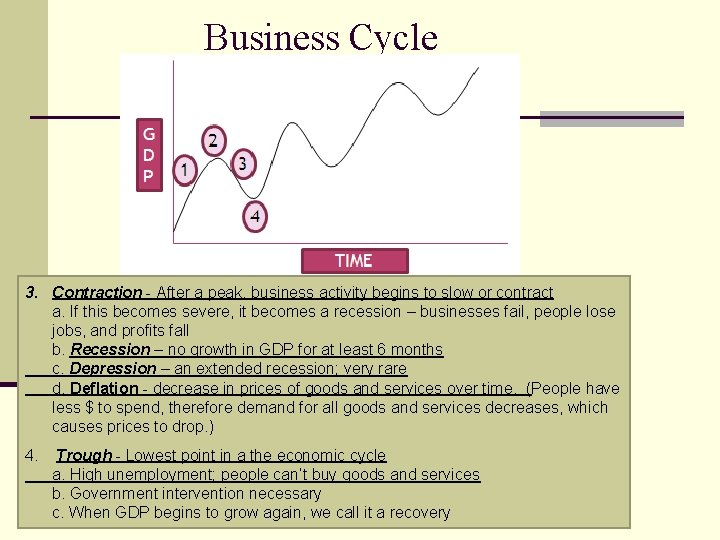 Business Cycle

G
D
P

1
2
3
4

TIME

3. Contraction - After a peak, business activity begins to slow or contract
a. If this becomes severe, it becomes a recession – businesses fail, people lose jobs, and profits fall
b. Recession – no growth in GDP for at least 6 months
c. Depression – an extended recession; very rare
d. Deflation - decrease in prices of goods and services over time. (People have less $ to spend, therefore demand for all goods and services decreases, which causes prices to drop.)

4. Trough - Lowest point in a the economic cycle
a. High unemployment; people can't buy goods and services
b. Government intervention necessary
c. When GDP begins to grow again, we call it a recovery